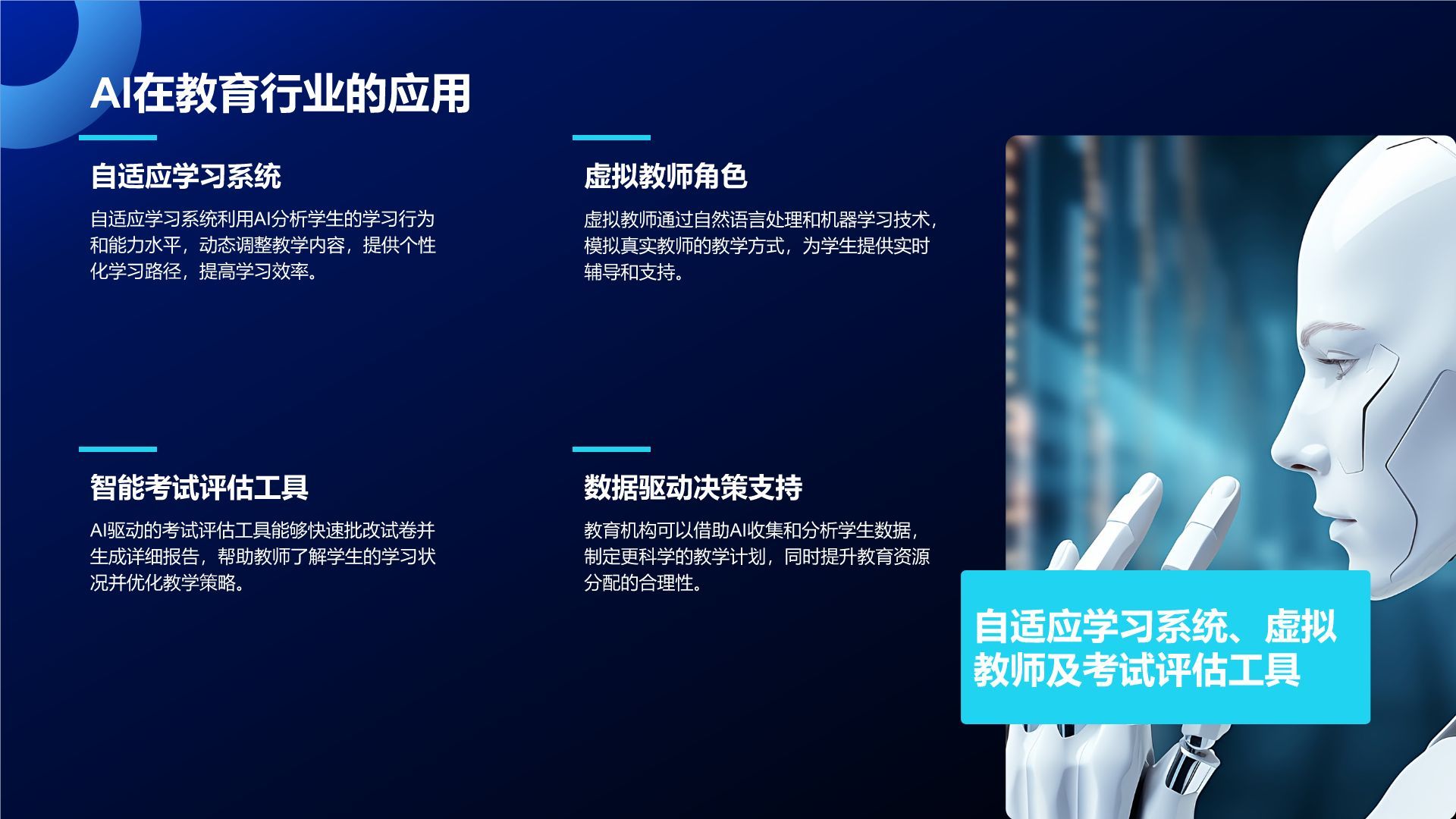 AI在教育行业的应用

自适应学习系统

自适应学习系统利用AI分析学生的学习行为和能力水平，动态调整教学内容，提供个性化学习路径，提高学习效率。

虚拟教师角色

虚拟教师通过自然语言处理和机器学习技术，模拟真实教师的教学方式，为学生提供实时辅导和支持。

智能考试评估工具

AI驱动的考试评估工具能够快速批改试卷并生成详细报告，帮助教师了解学生的学习状况并优化教学策略。

数据驱动决策支持

教育机构可以借助AI收集和分析学生数据，制定更科学的教学计划，同时提升教育资源分配的合理性。

自适应学习系统、虚拟教师及考试评估工具